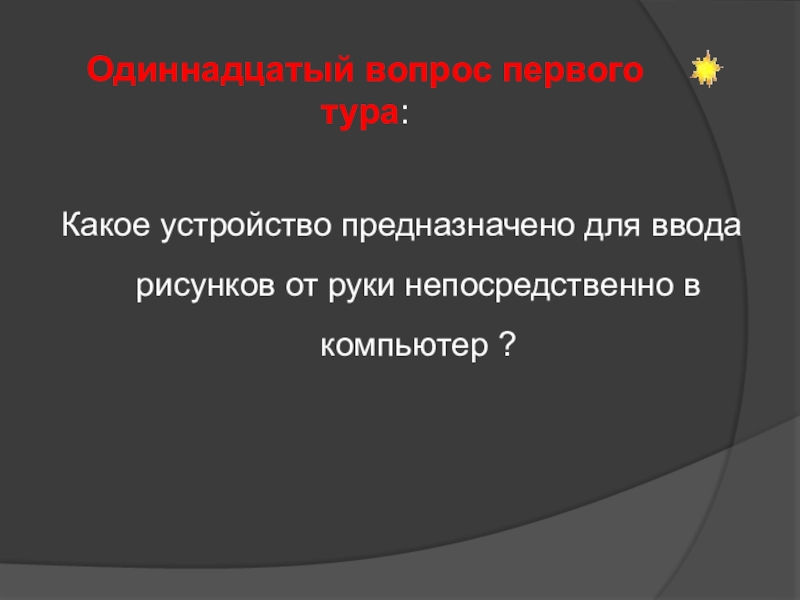 Одиннадцатый вопрос первого тура:

Какое устройство предназначено для ввода рисунков от руки непосредственно в компьютер ?